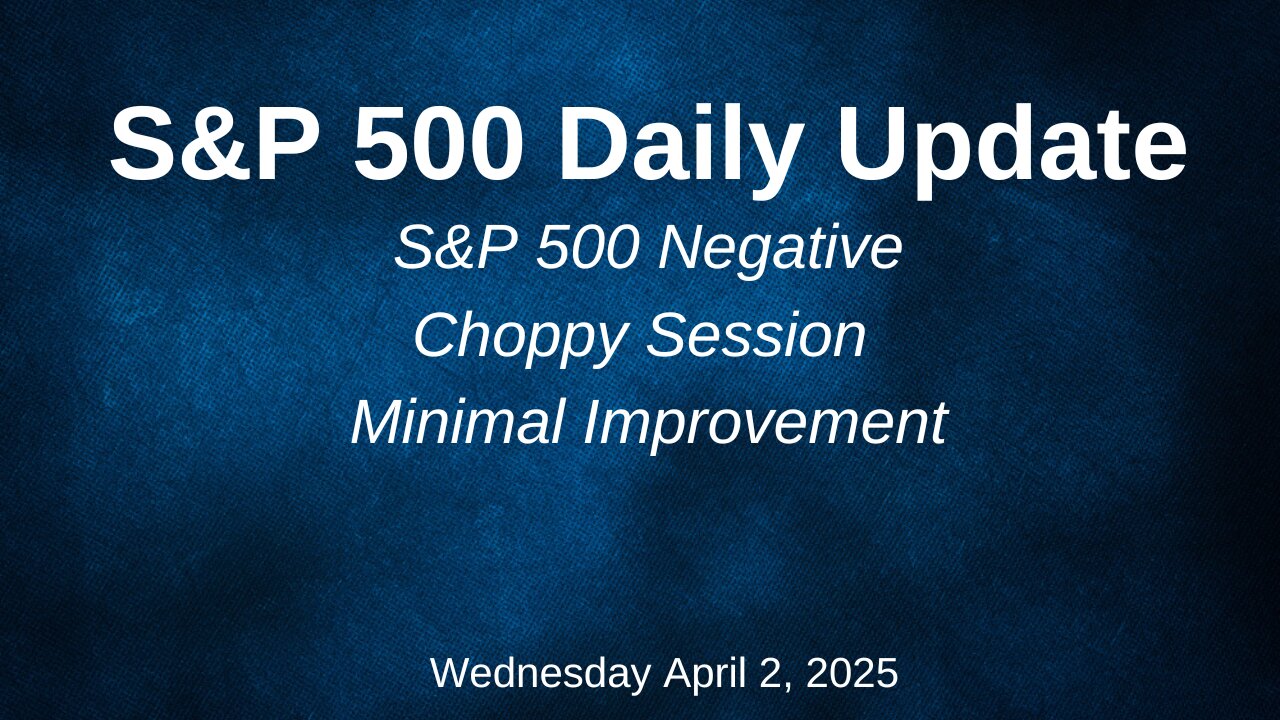 S&P 500 Daily Update

S&P 500 Negative
Choppy Session
Minimal Improvement

Wednesday April 2, 2025